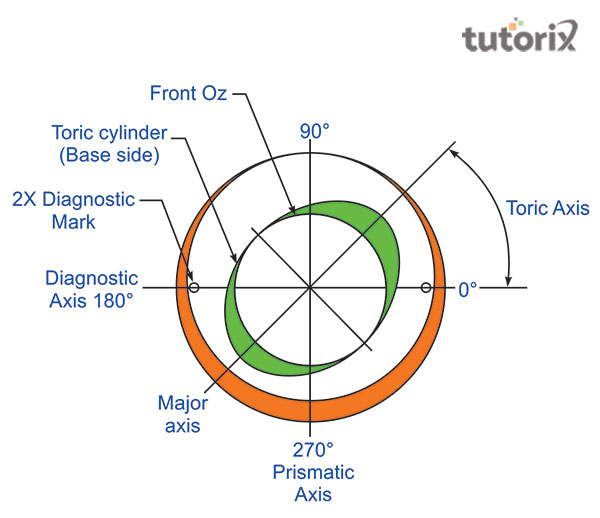 tutorix

Front Oz

Toric cylinder
(Base side)

90°

2X Diagnostic
Mark

Toric Axis

Diagnostic
Axis 180°

0°

Major
axis

270°
Prismatic
Axis